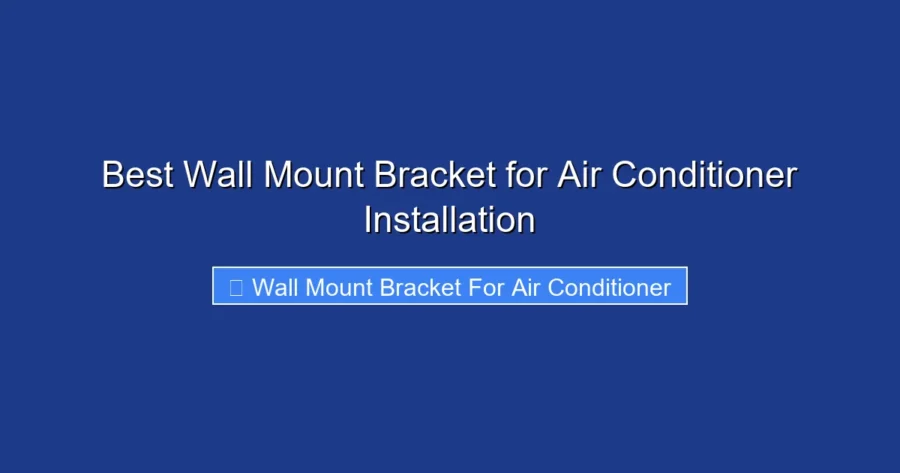 Best Wall Mount Bracket for Air Conditioner Installation

Wall Mount Bracket For Air Conditioner